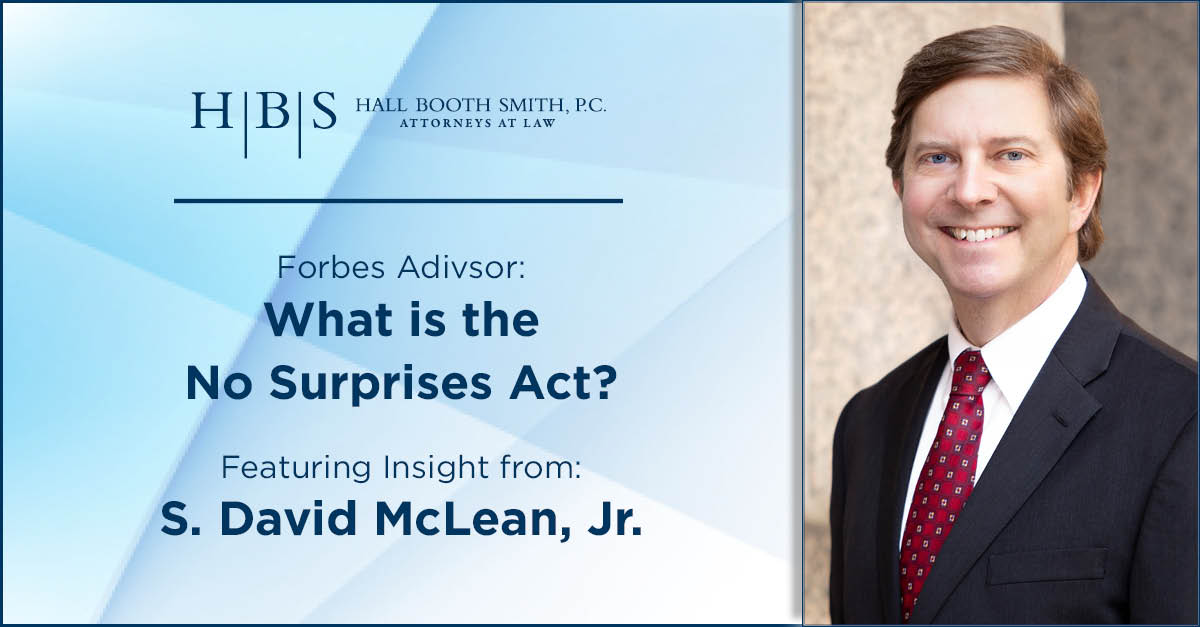 H|B|S HALL BOOTH SMITH, P.C.
ATTORNEYS AT LAW

Forbes Adivsor:
What is the
No Surprises Act?

Featuring Insight from:
S. David McLean, Jr.